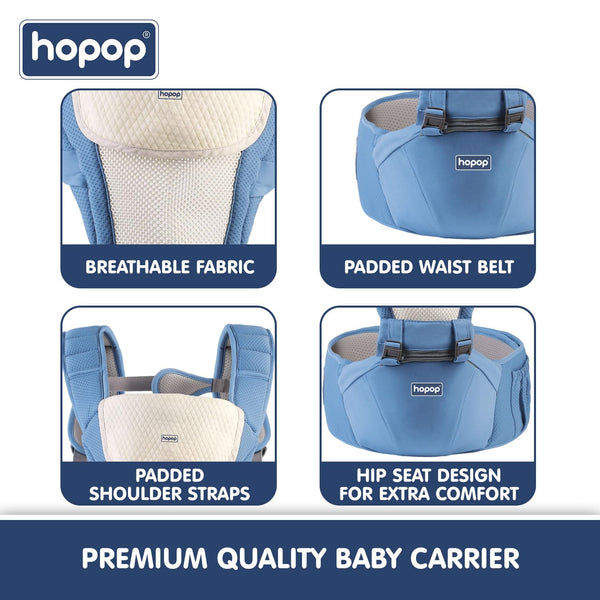 hopop®

hopop

BREATHABLE FABRIC

hopop

PADDED WAIST BELT

hopop

PADDED SHOULDER STRAPS

hopop

HIP SEAT DESIGN FOR EXTRA COMFORT

PREMIUM QUALITY BABY CARRIER